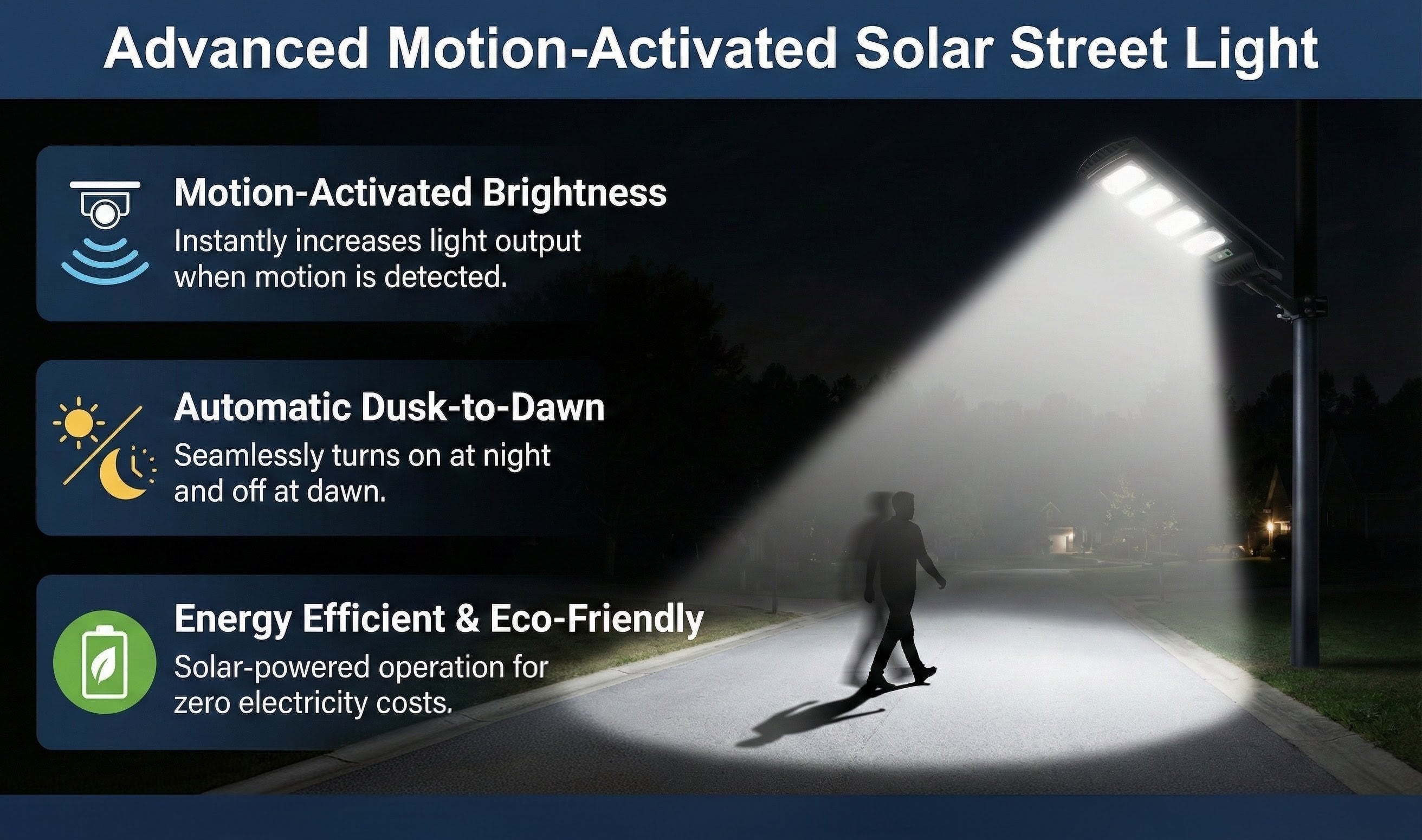 Advanced Motion-Activated Solar Street Light

Motion-Activated Brightness
Instantly increases light output when motion is detected.

Automatic Dusk-to-Dawn
Seamlessly turns on at night and off at dawn.

Energy Efficient & Eco-Friendly
Solar-powered operation for zero electricity costs.